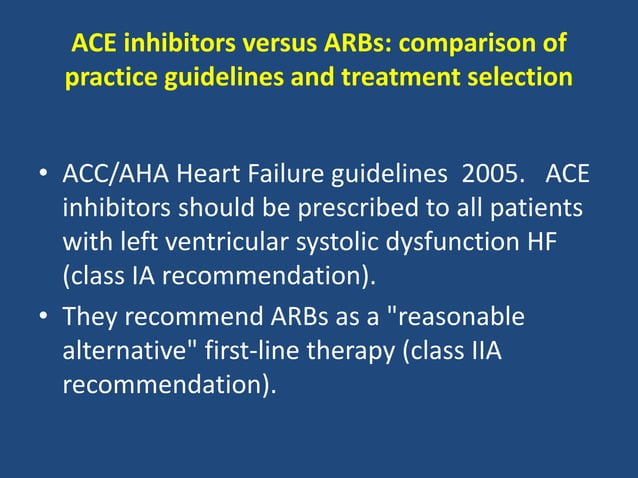 ACE inhibitors versus ARBs: comparison of practice guidelines and treatment selection

• ACC/AHA Heart Failure guidelines 2005. ACE inhibitors should be prescribed to all patients with left ventricular systolic dysfunction HF (class IA recommendation).

• They recommend ARBs as a "reasonable alternative" first-line therapy (class IIA recommendation).